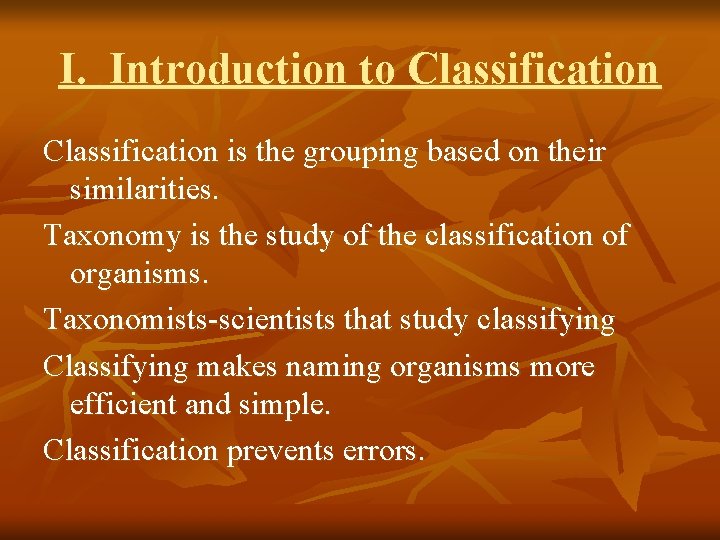 I. Introduction to Classification

Classification is the grouping based on their similarities.

Taxonomy is the study of the classification of organisms.

Taxonomists-scientists that study classifying

Classifying makes naming organisms more efficient and simple.

Classification prevents errors.